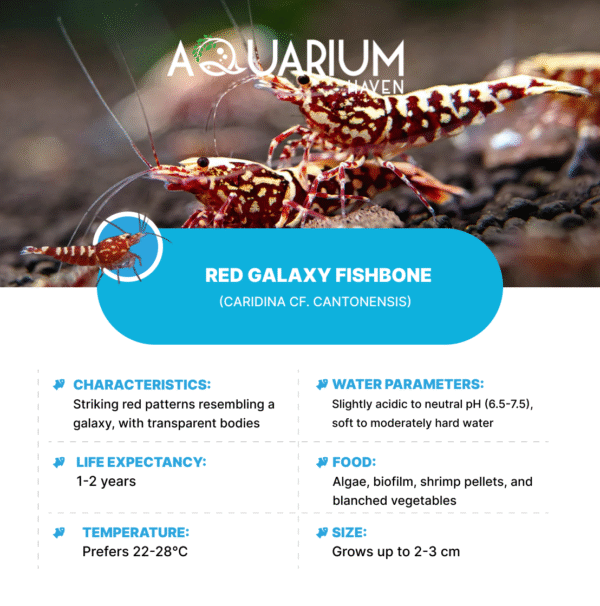 AQUARIUM HAVEN

RED GALAXY FISHBONE

(CARIDINA CF. CANTONENSIS)

CHARACTERISTICS:
Striking red patterns resembling a galaxy, with transparent bodies

LIFE EXPECTANCY:
1-2 years

TEMPERATURE:
Prefers 22-28°C

WATER PARAMETERS:
Slightly acidic to neutral pH (6.5-7.5), soft to moderately hard water

FOOD:
Algae, biofilm, shrimp pellets, and blanched vegetables

SIZE:
Grows up to 2-3 cm